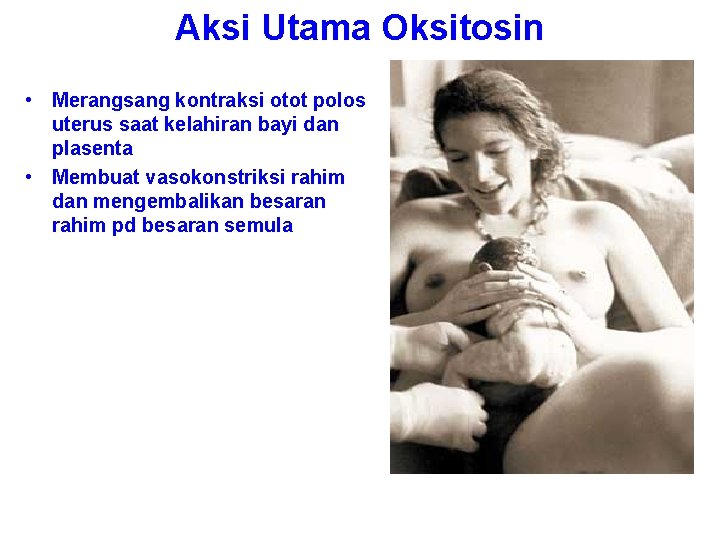 Aksi Utama Oksitosin

• Merangsang kontraksi otot polos uterus saat kelahiran bayi dan plasenta
• Membuat vasokonstriksi rahim dan mengembalikan besaran rahim pd besaran semula